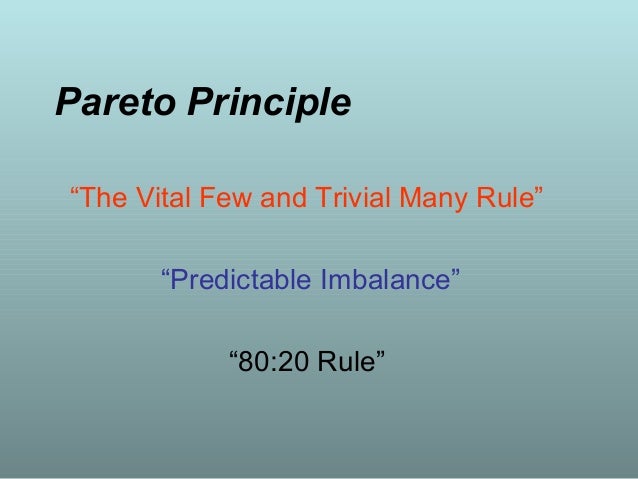 Pareto Principle

“The Vital Few and Trivial Many Rule”

“Predictable Imbalance”

“80:20 Rule”